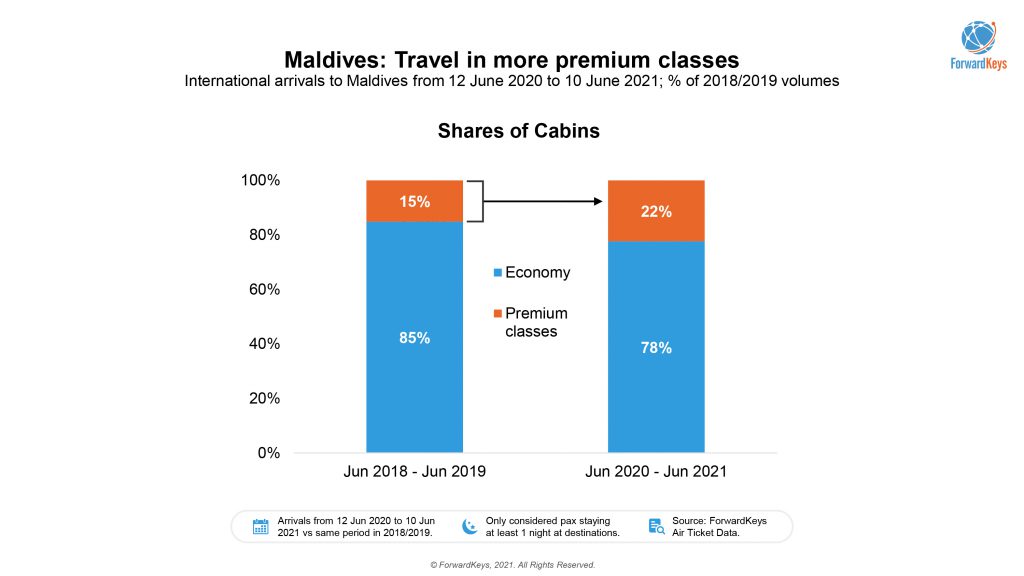 ForwardKeys

Maldives: Travel in more premium classes
International arrivals to Maldives from 12 June 2020 to 10 June 2021; % of 2018/2019 volumes

Shares of Cabins

100%
80%
60%
40%
20%
0%

15%
85%
22%
78%

Economy
Premium classes

Jun 2018 - Jun 2019
Jun 2020 - Jun 2021

Arrivals from 12 Jun 2020 to 10 Jun 2021 vs same period in 2018/2019.
Only considered pax staying at least 1 night at destinations.
Source: ForwardKeys Air Ticket Data.

© ForwardKeys, 2021. All Rights Reserved.